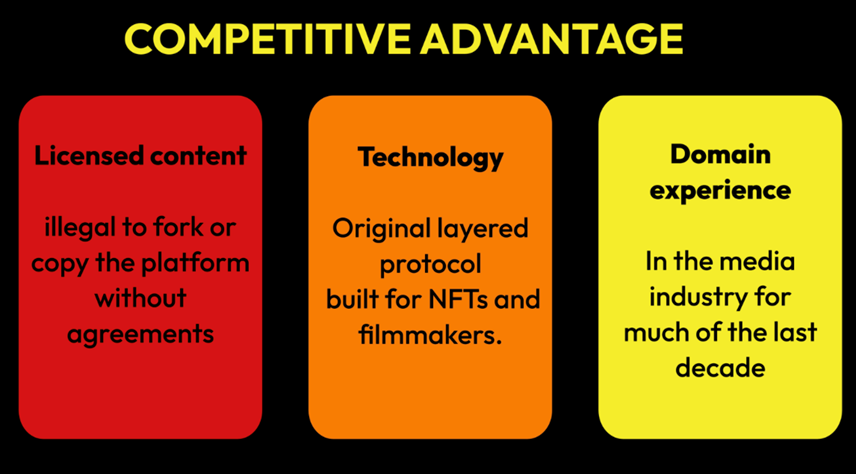 COMPETITIVE ADVANTAGE

Licensed content

illegal to fork or copy the platform without agreements

Technology

Original layered protocol built for NFTs and filmmakers.

Domain experience

In the media industry for much of the last decade